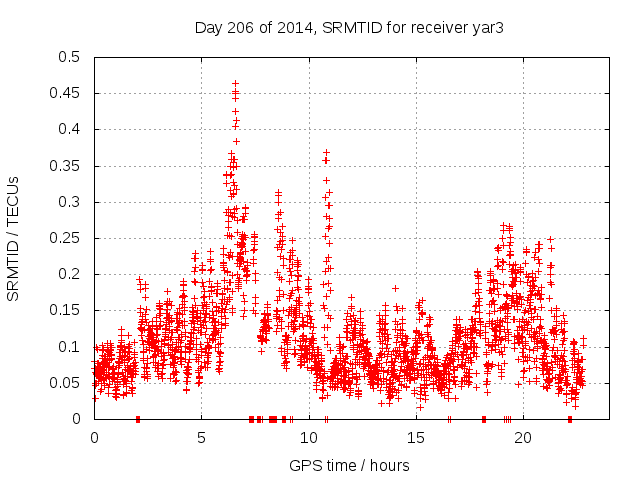 Day 206 of 2014, SRMTID for receiver yar3

SRMTID / TECUs

0.5
0.45
0.4
0.35
0.3
0.25
0.2
0.15
0.1
0.05
0

0
5
10
15
20

GPS time / hours